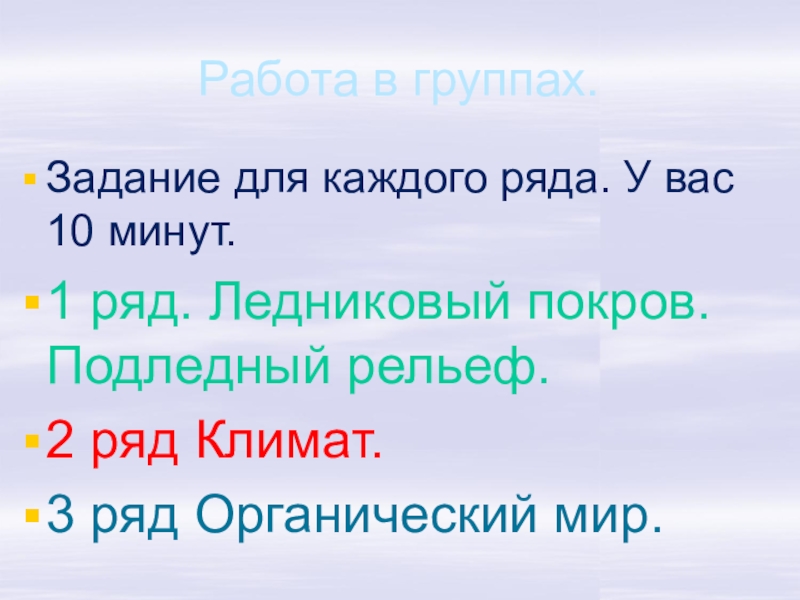 Работа в группах.

Задание для каждого ряда. У вас 10 минут.

1 ряд. Ледниковый покров. Подледный рельеф.

2 ряд Климат.

3 ряд Органический мир.